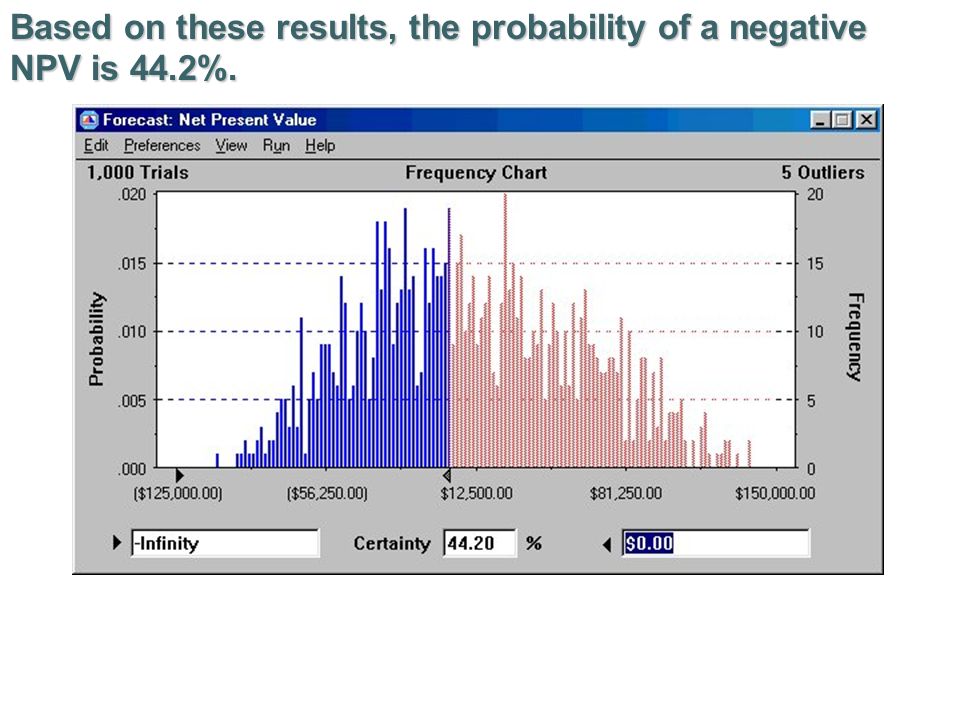 Based on these results, the probability of a negative NPV is 44.2%.

Forecast: Net Present Value

Edit Preferences View Run Help

1,000 Trials
Frequency Chart
5 Outliers

Probability

.020
.015
.010
.005
.000

Frequency

20
15
10
5
0

($125,000.00)
($56,250.00)
$12,500.00
$81,250.00
$150,000.00

-Infinity
Certainty 44.20 %
$0.00